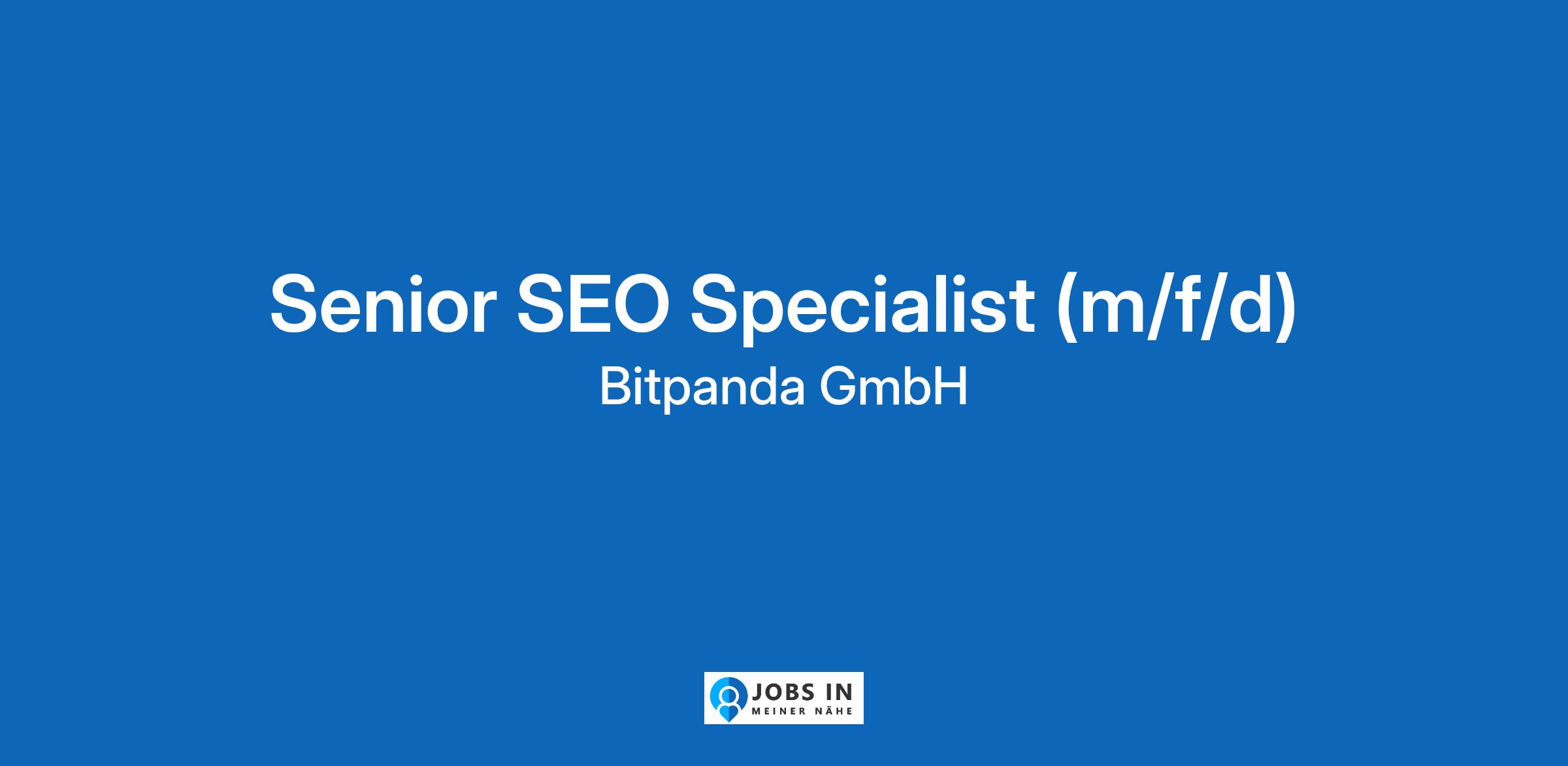 Senior SEO Specialist (m/f/d)
Bitpanda GmbH

JOBS IN
MEINER NÄHE